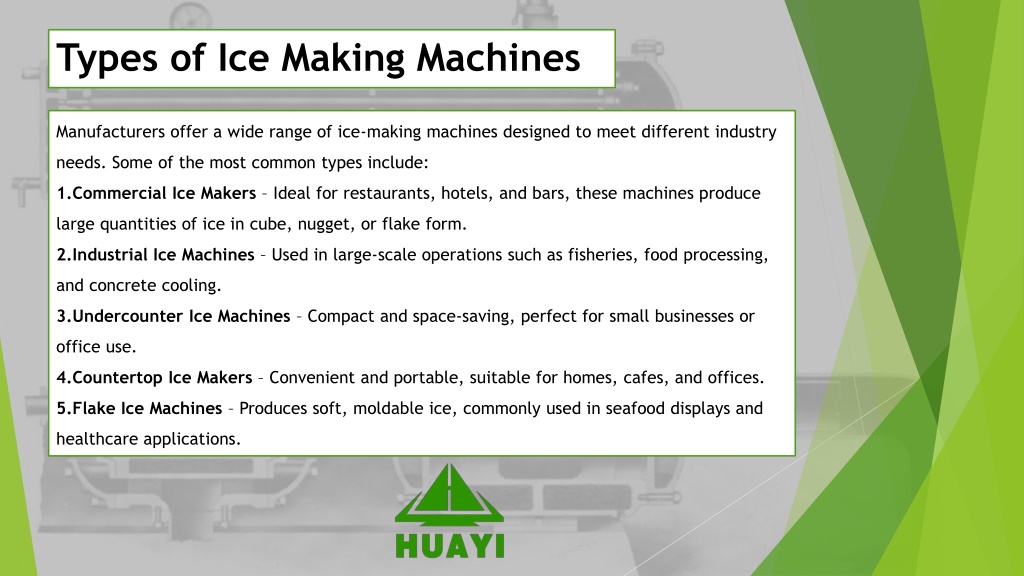 Types of Ice Making Machines

Manufacturers offer a wide range of ice-making machines designed to meet different industry needs. Some of the most common types include:

1.Commercial Ice Makers – Ideal for restaurants, hotels, and bars, these machines produce large quantities of ice in cube, nugget, or flake form.

2.Industrial Ice Machines – Used in large-scale operations such as fisheries, food processing, and concrete cooling.

3.Undercounter Ice Machines – Compact and space-saving, perfect for small businesses or office use.

4.Countertop Ice Makers – Convenient and portable, suitable for homes, cafes, and offices.

5.Flake Ice Machines – Produces soft, moldable ice, commonly used in seafood displays and healthcare applications.

HUAYI